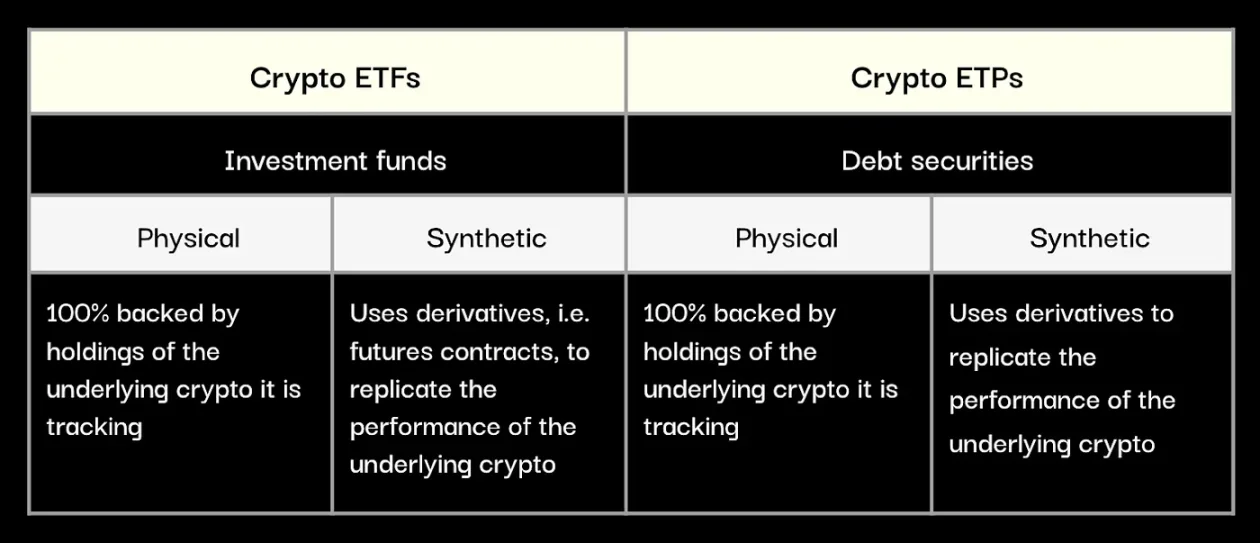 | Crypto ETFs | | Crypto ETPs | |
|---|---|---|---|
| Investment funds | | Debt securities | |
| Physical | Synthetic | Physical | Synthetic |
| 100% backed by holdings of the underlying crypto it is tracking | Uses derivatives, i.e. futures contracts, to replicate the performance of the underlying crypto | 100% backed by holdings of the underlying crypto it is tracking | Uses derivatives to replicate the performance of the underlying crypto |